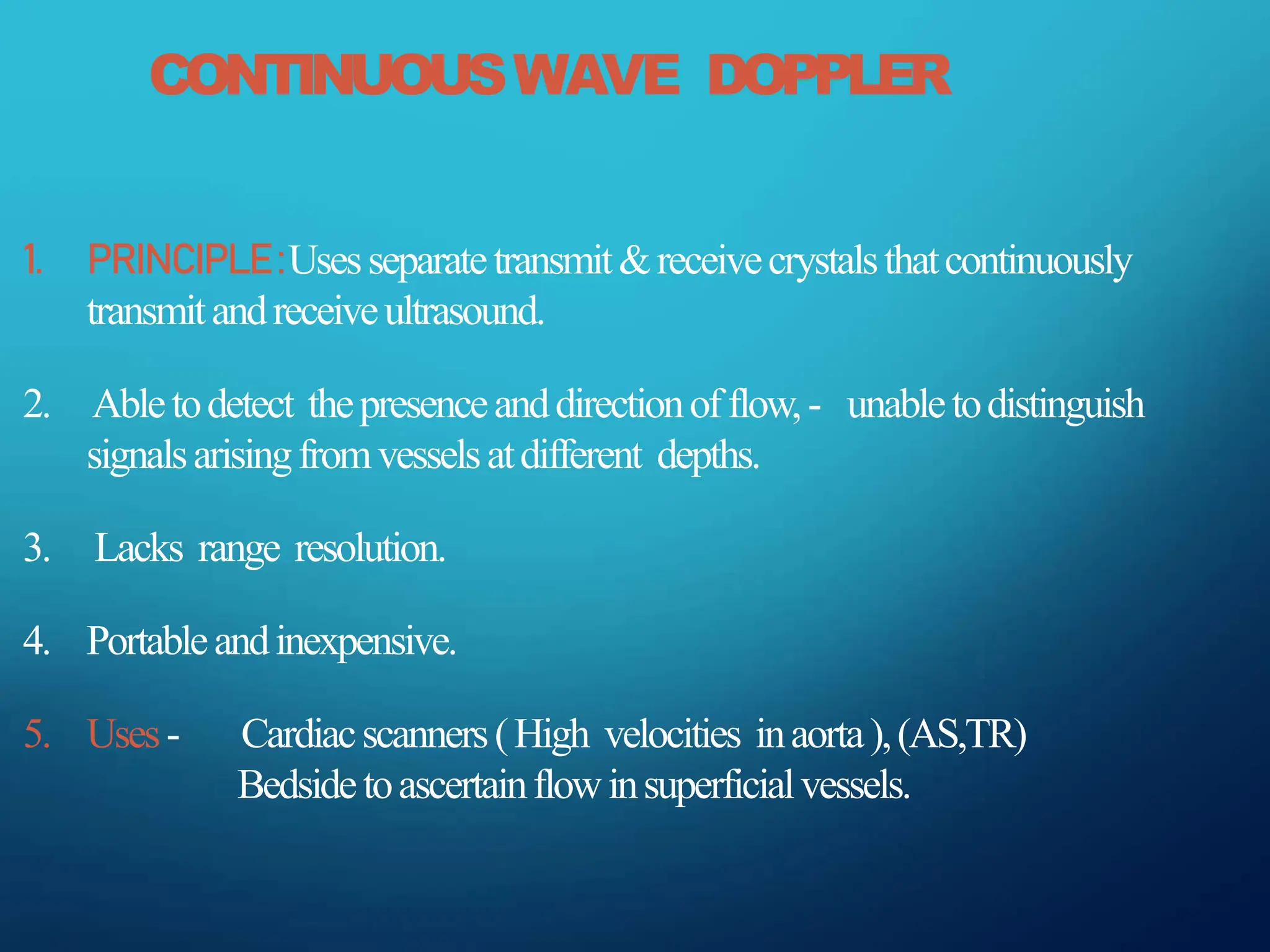 CONTINUOUS WAVE DOPPLER

1. PRINCIPLE : Uses separate transmit & receive crystals that continuously transmit and receive ultrasound.

2. Able to detect the presence and direction of flow, - unable to distinguish signals arising from vessels at different depths.

3. Lacks range resolution.

4. Portable and inexpensive.

5. Uses - Cardiac scanners ( High velocities in aorta ), (AS,TR)
Bedside to ascertain flow in superficial vessels.